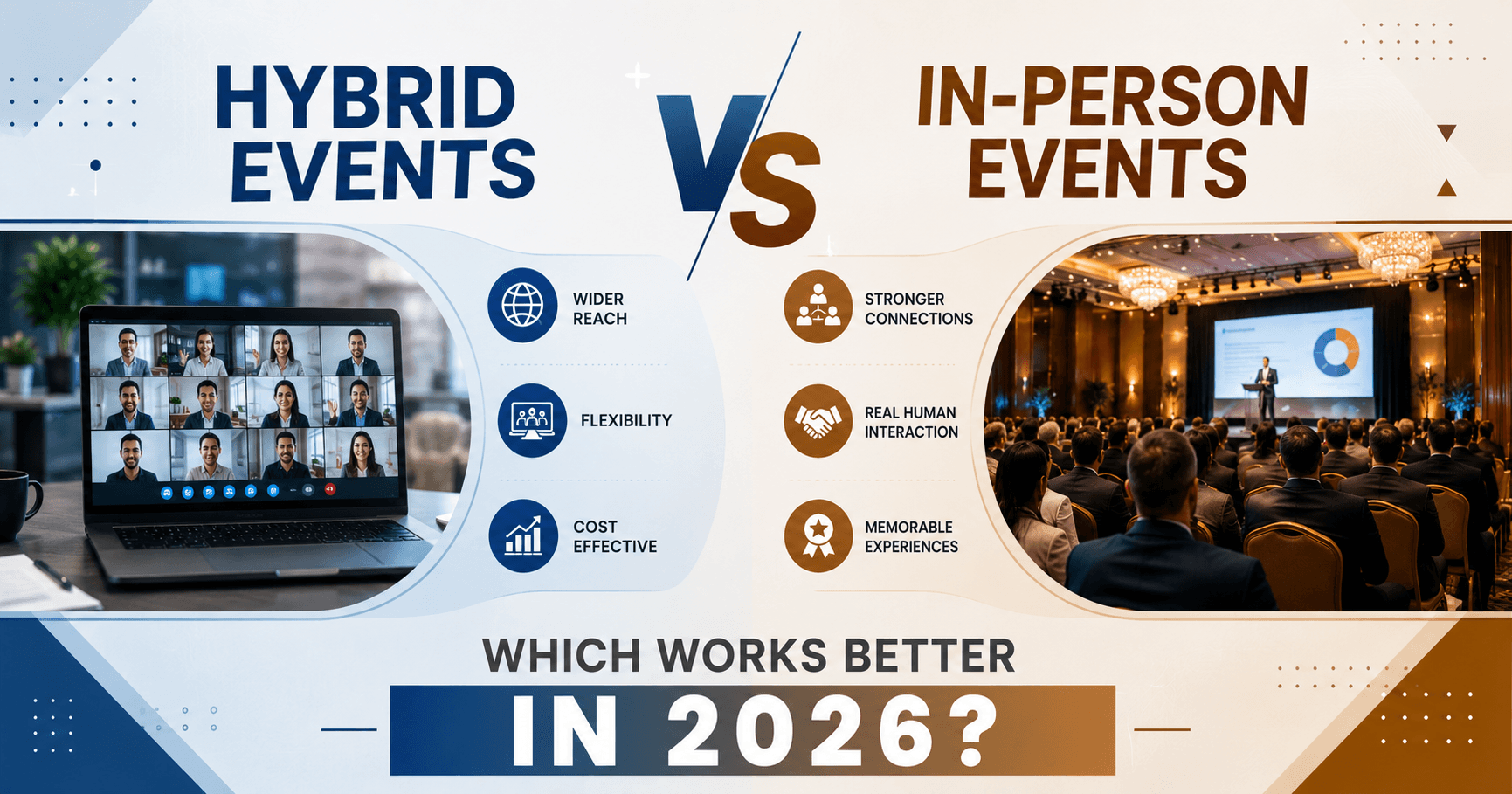 HYBRID EVENTS

VS

IN-PERSON EVENTS

WIDER REACH

FLEXIBILITY

COST EFFECTIVE

STRONGER CONNECTIONS

REAL HUMAN INTERACTION

MEMORABLE EXPERIENCES

WHICH WORKS BETTER

IN 2026?